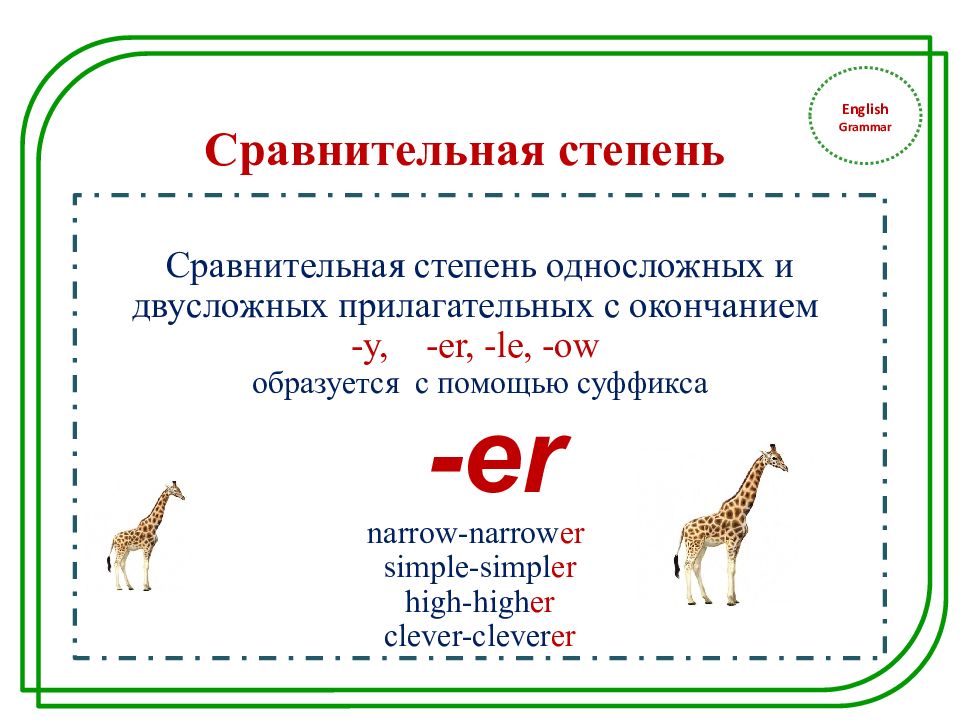 English Grammar

Сравнительная степень

Сравнительная степень односложных и двусложных прилагательных с окончанием
-y, -er, -le, -ow
образуется с помощью суффикса

-er

narrow-narrower
simple-simpler
high-higher
clever-cleverer